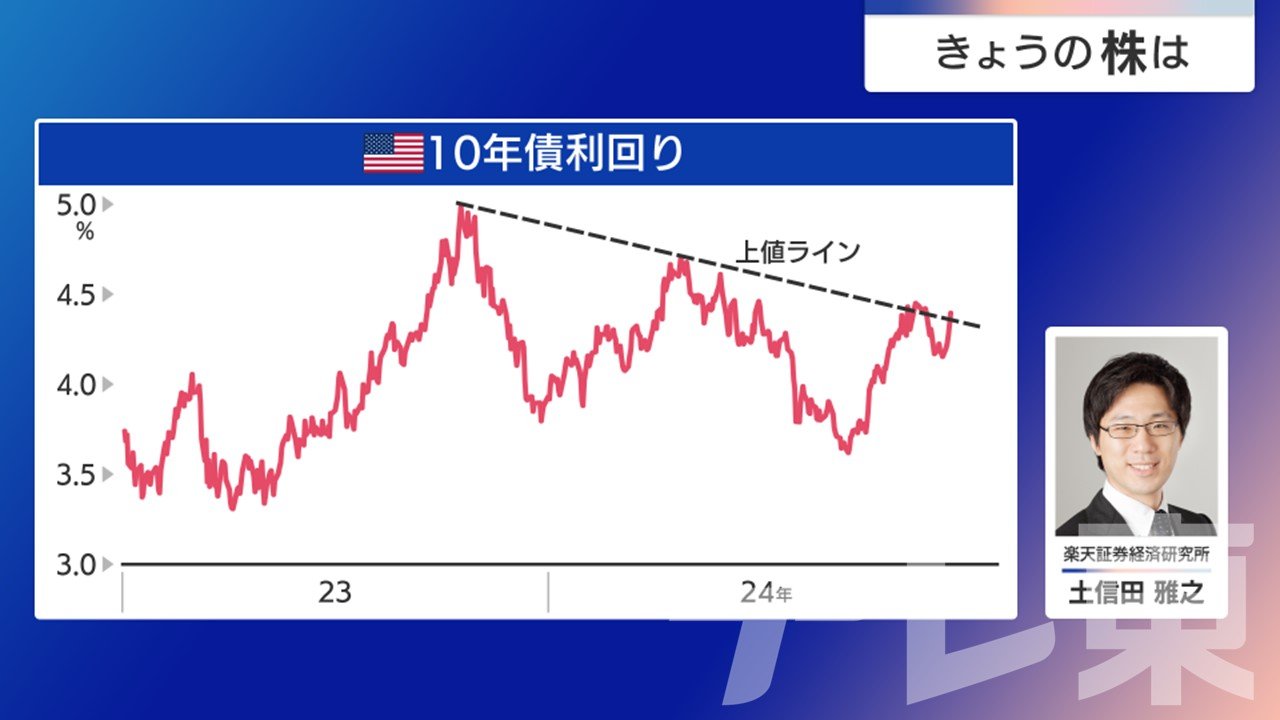 きょうの株は

10年債利回り

5.0
%
4.5
4.0
3.5
3.0

上値ライン

23
24年

楽天証券経済研究所
土信田 雅之

テレ東